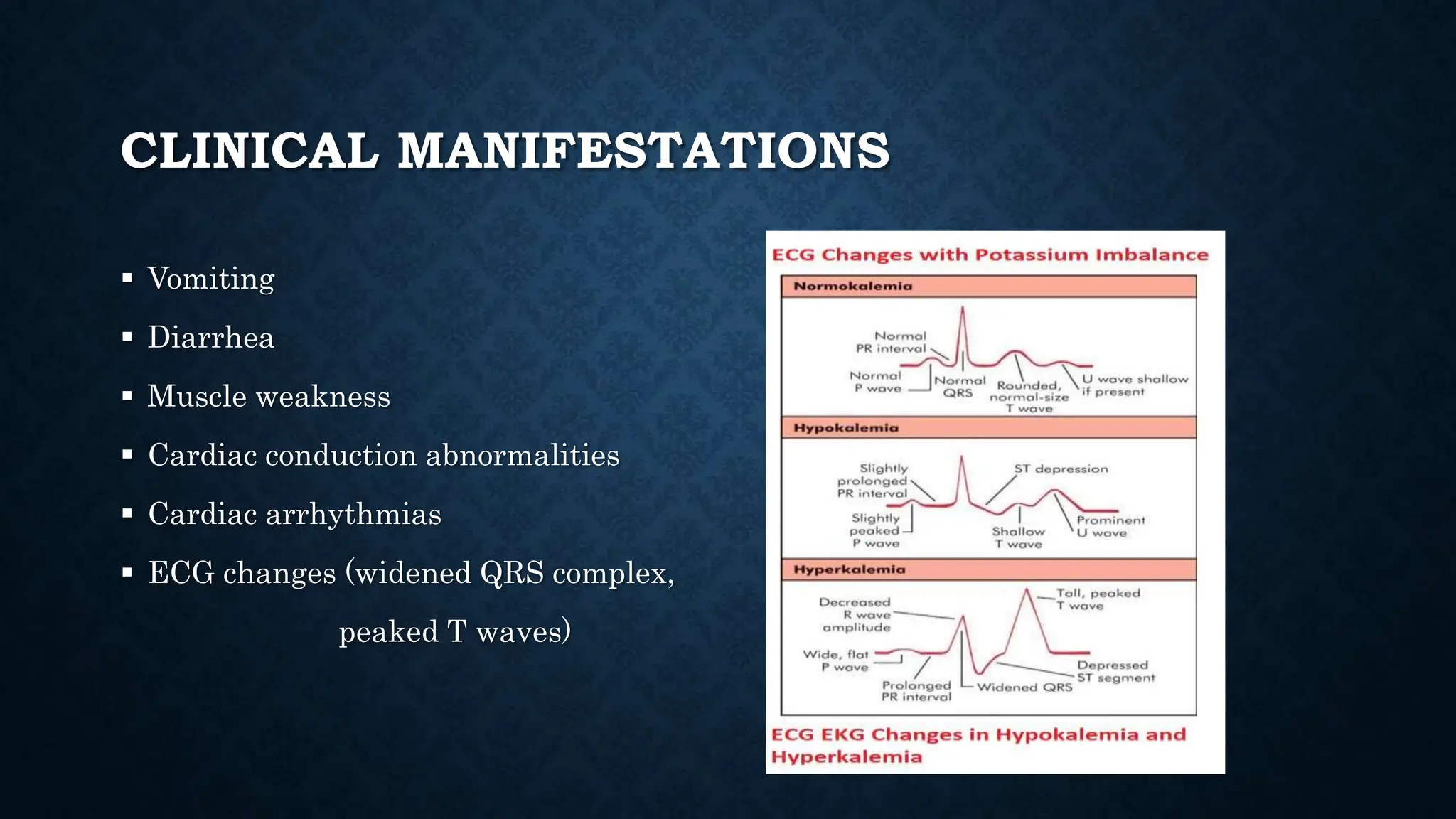 CLINICAL MANIFESTATIONS

▪ Vomiting
▪ Diarrhea
▪ Muscle weakness
▪ Cardiac conduction abnormalities
▪ Cardiac arrhythmias
▪ ECG changes (widened QRS complex, peaked T waves)

ECG Changes with Potassium Imbalance

Normokalemia

Normal PR interval
Normal P wave
Normal QRS
Rounded, normal-size T wave
U wave shallow if present

Hypokalemia

Slightly prolonged PR interval
Slightly peaked P wave
ST depression
Shallow T wave
Prominent U wave

Hyperkalemia

Decreased R wave amplitude
Wide, flat P wave
Prolonged PR interval
Widened QRS
Tall, peaked T wave
Depressed ST segment

ECG EKG Changes in Hypokalemia and Hyperkalemia